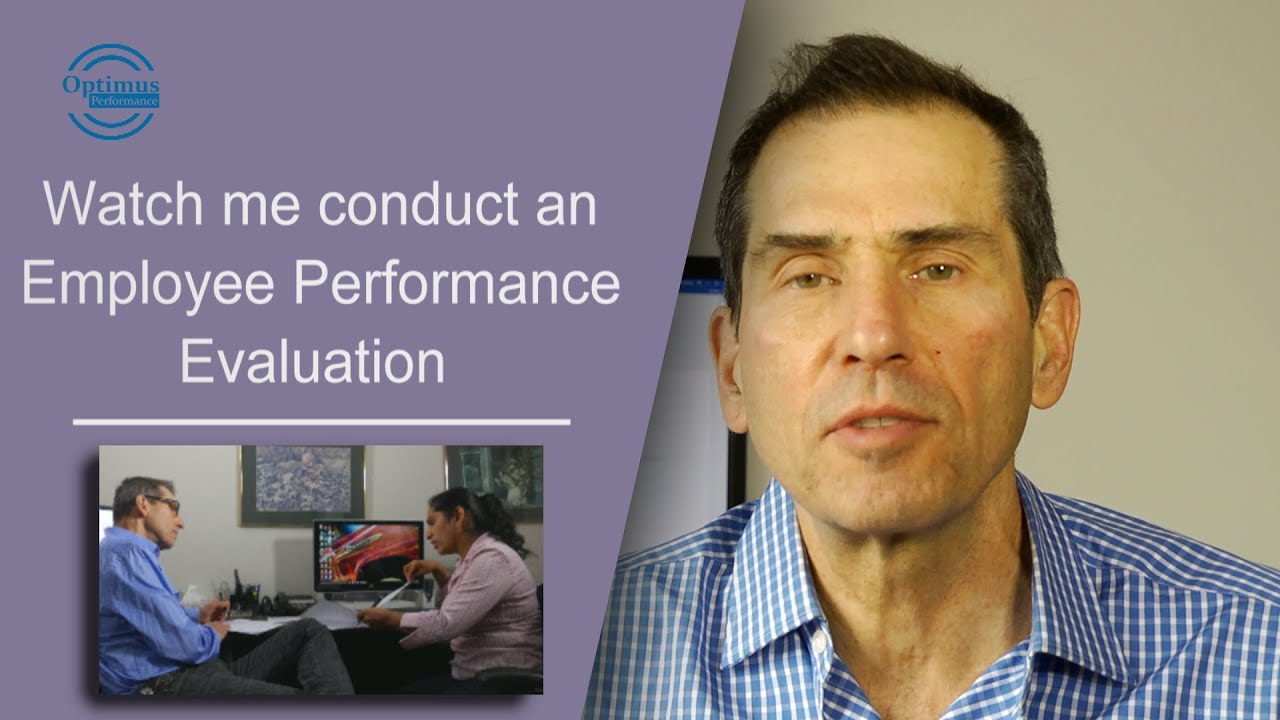 Optimus
Performance

Watch me conduct an Employee Performance Evaluation